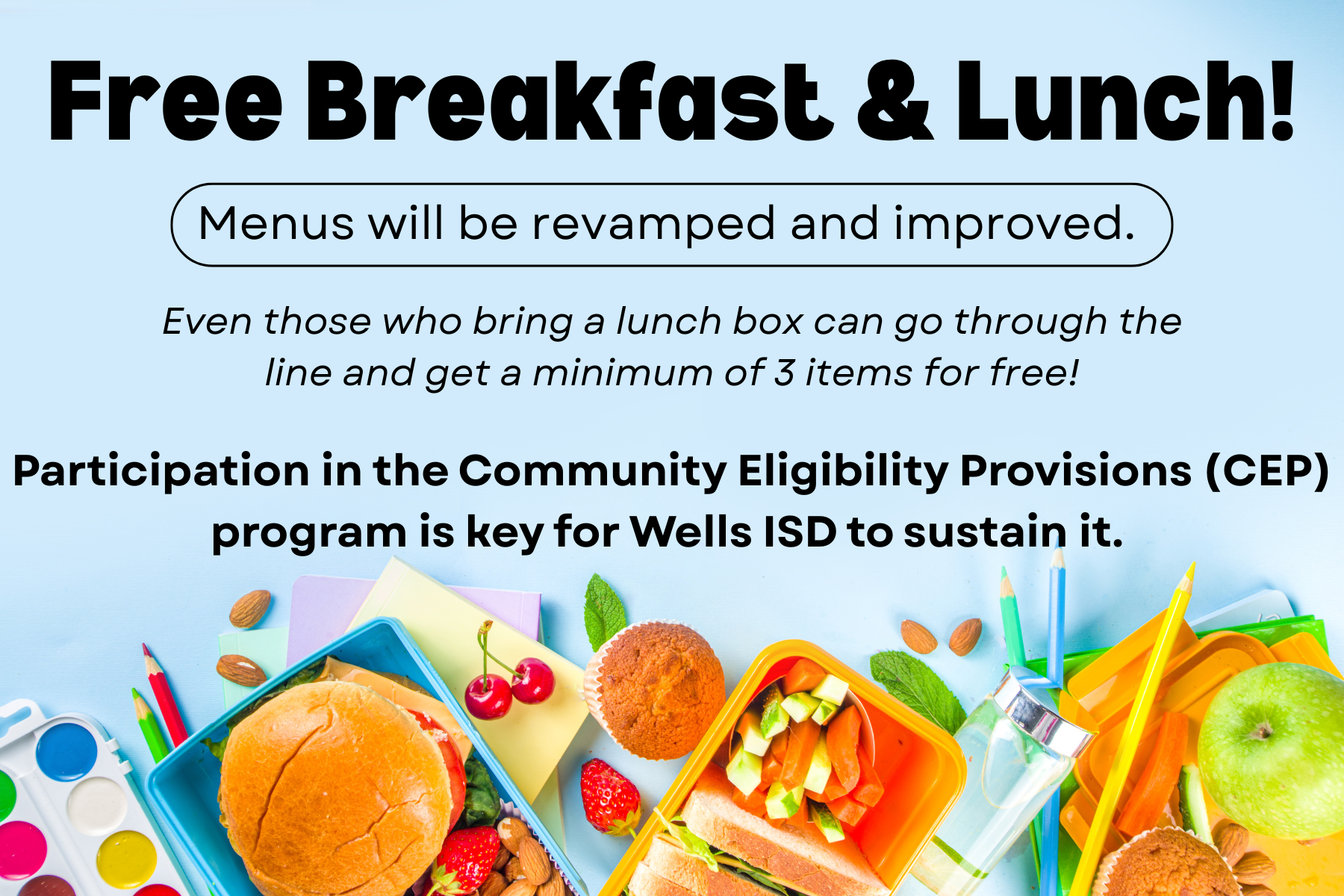 Free Breakfast & Lunch!

Menus will be revamped and improved.

Even those who bring a lunch box can go through the line and get a minimum of 3 items for free!

Participation in the Community Eligibility Provisions (CEP) program is key for Wells ISD to sustain it.